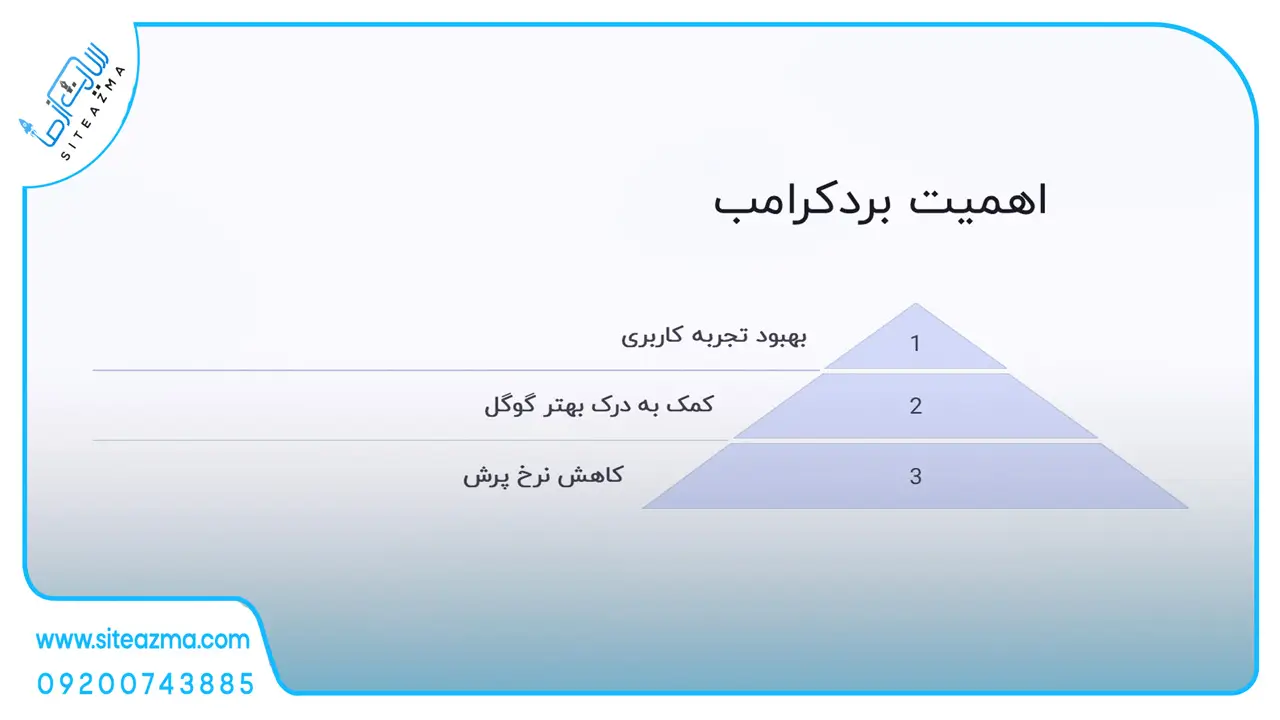 سایت آزما
SITEAZMA

اهمیت بردکرامب

1
بهبود تجربه کاربری

2
کمک به درک بهتر گوگل

3
کاهش نرخ پرش

www.siteazma.com
09200743885